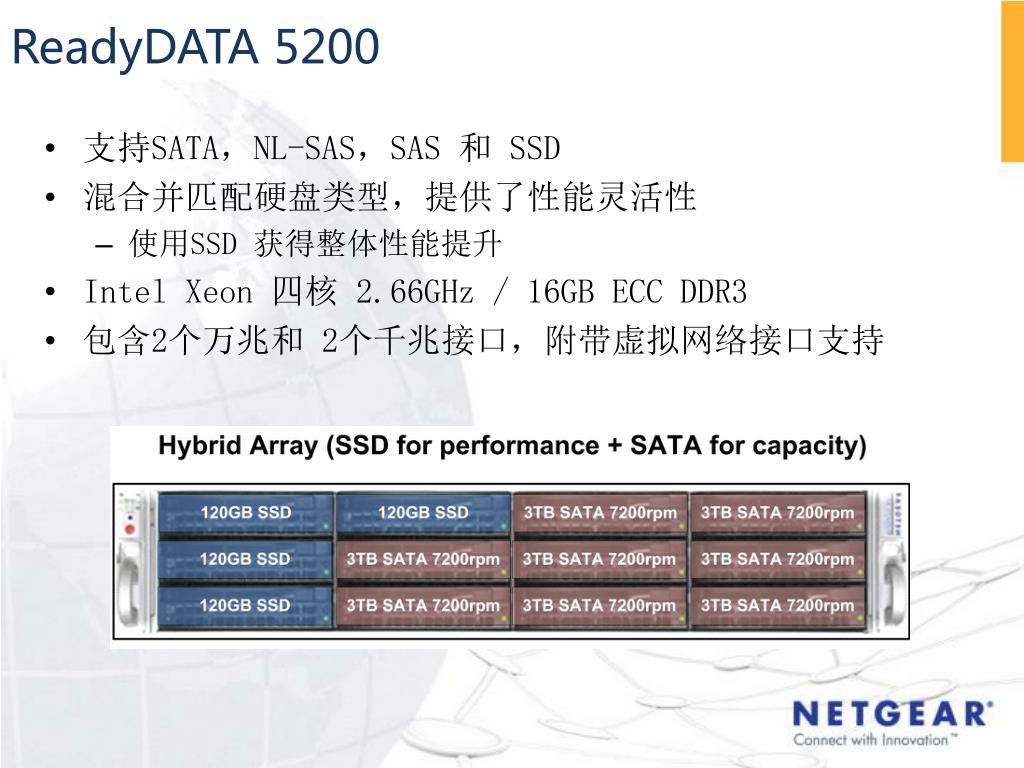 ReadyDATA 5200

• 支持SATA，NL-SAS，SAS 和 SSD
• 混合并匹配硬盘类型，提供了性能灵活性
– 使用SSD 获得整体性能提升
• Intel Xeon 四核 2.66GHz / 16GB ECC DDR3
• 包含2个万兆和 2个千兆接口，附带虚拟网络接口支持

Hybrid Array (SSD for performance + SATA for capacity)

| 120GB SSD | 120GB SSD | 3TB SATA 7200rpm | 3TB SATA 7200rpm |
|---|---|---|---|
| 120GB SSD | 3TB SATA 7200rpm | 3TB SATA 7200rpm | 3TB SATA 7200rpm |
| 120GB SSD | 3TB SATA 7200rpm | 3TB SATA 7200rpm | 3TB SATA 7200rpm |

NETGEAR®
Connect with Innovation™